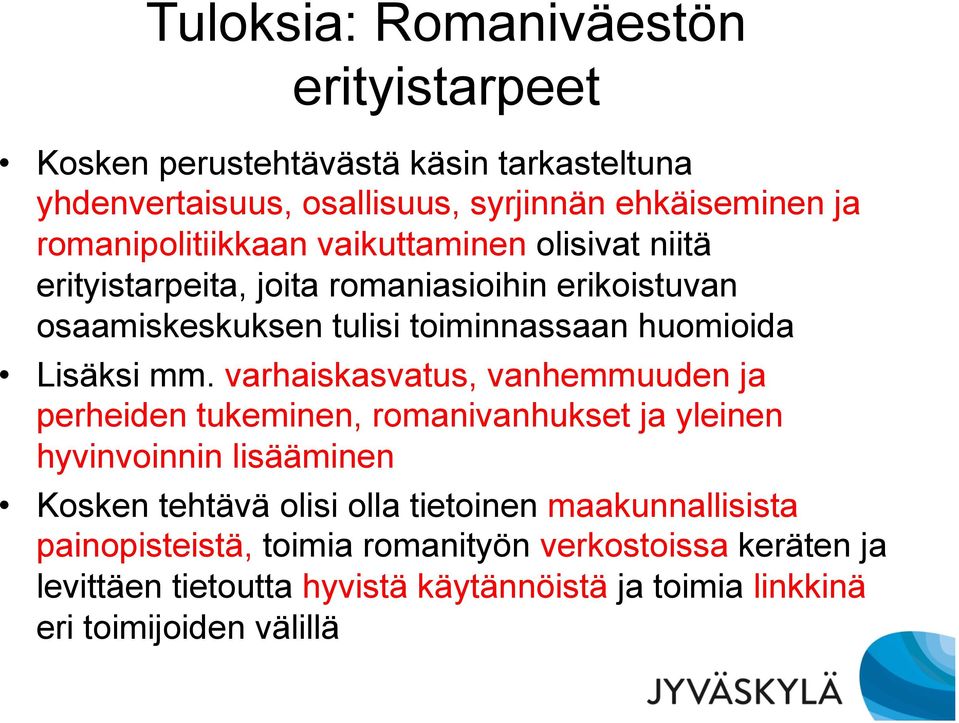 Tuloksia: Romaniväestön erityistarpeet

• Kosken perustehtävästä käsin tarkasteltuna yhdenvertaisuus, osallisuus, syrjinnän ehkäiseminen ja romanipolitiikkaan vaikuttaminen olisivat niitä erityistarpeita, joita romaniasioihin erikoistuvan osaamiskeskuksen tulisi toiminnassaan huomioida

• Lisäksi mm. varhaiskasvatus, vanhemmuuden ja perheiden tukeminen, romanivanhukset ja yleinen hyvinvoinnin lisääminen

• Kosken tehtävä olisi olla tietoinen maakunnallisista painopisteistä, toimia romanityön verkostoissa keräten ja levittäen tietoutta hyvistä käytännöistä ja toimia linkkinä eri toimijoiden välillä

JYVÄSKYLÄ